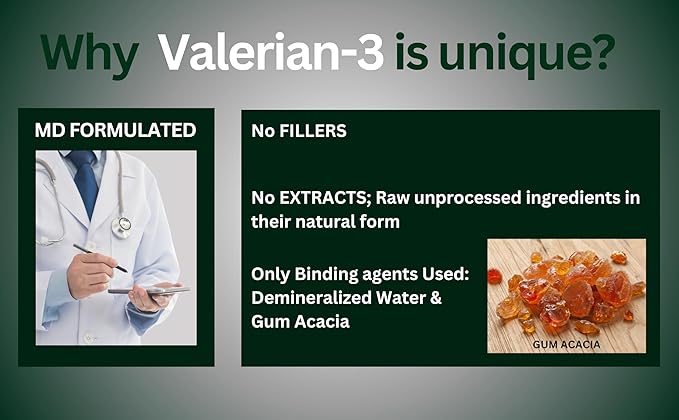 Why Valerian-3 is unique?

MD FORMULATED

No FILLERS

No EXTRACTS; Raw unprocessed ingredients in their natural form

Only Binding agents Used: Demineralized Water & Gum Acacia

GUM ACACIA